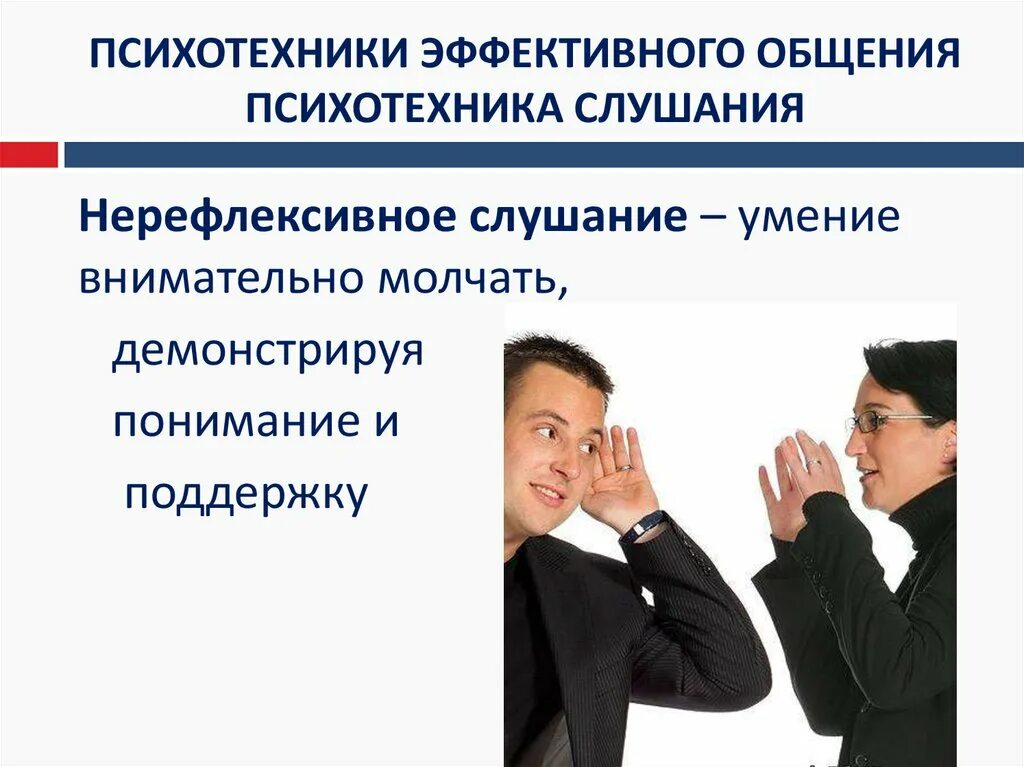 ПСИХОТЕХНИКИ ЭФФЕКТИВНОГО ОБЩЕНИЯ
ПСИХОТЕХНИКА СЛУШАНИЯ

Нерефлексивное слушание – умение внимательно молчать, демонстрируя понимание и поддержку